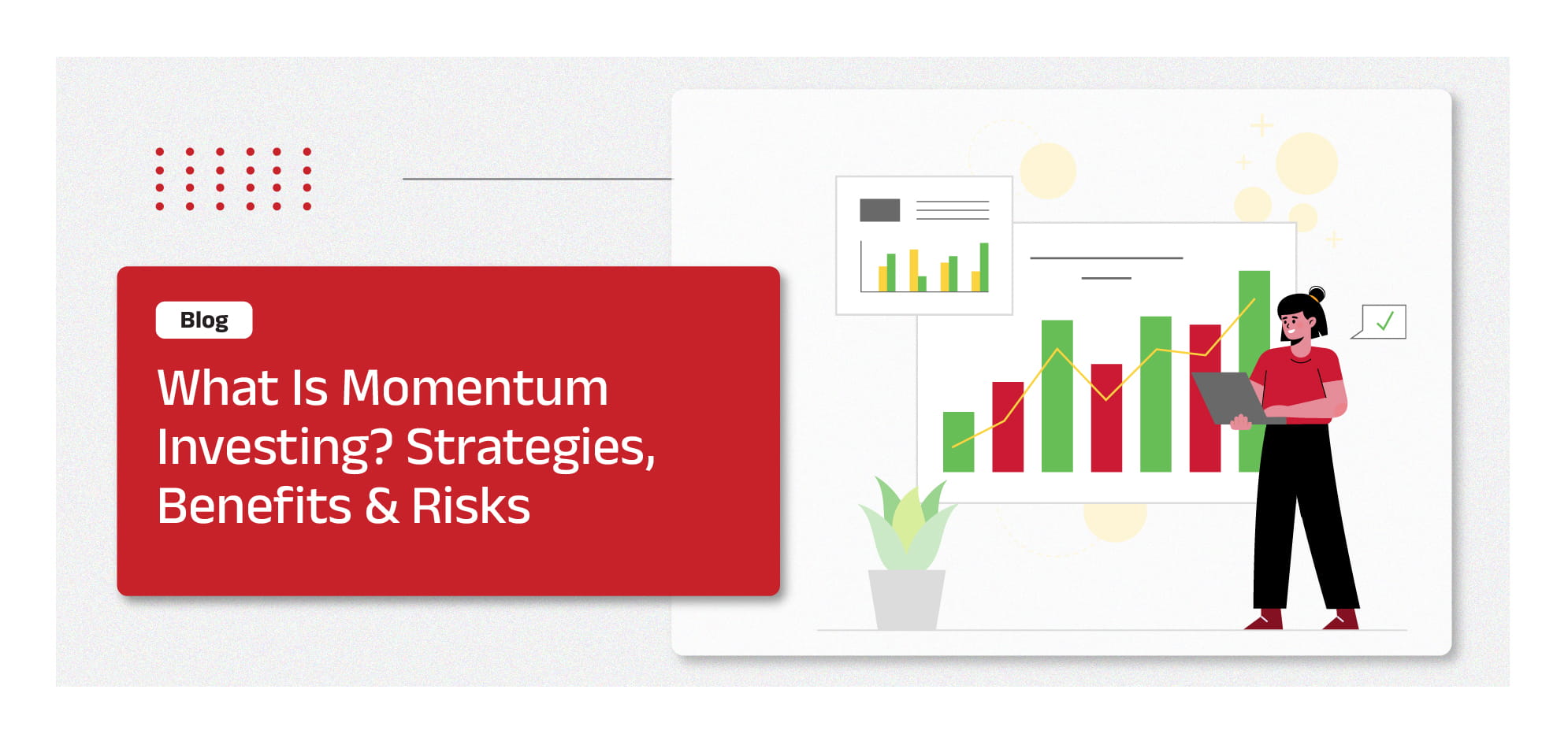 Blog

What Is Momentum Investing? Strategies, Benefits & Risks